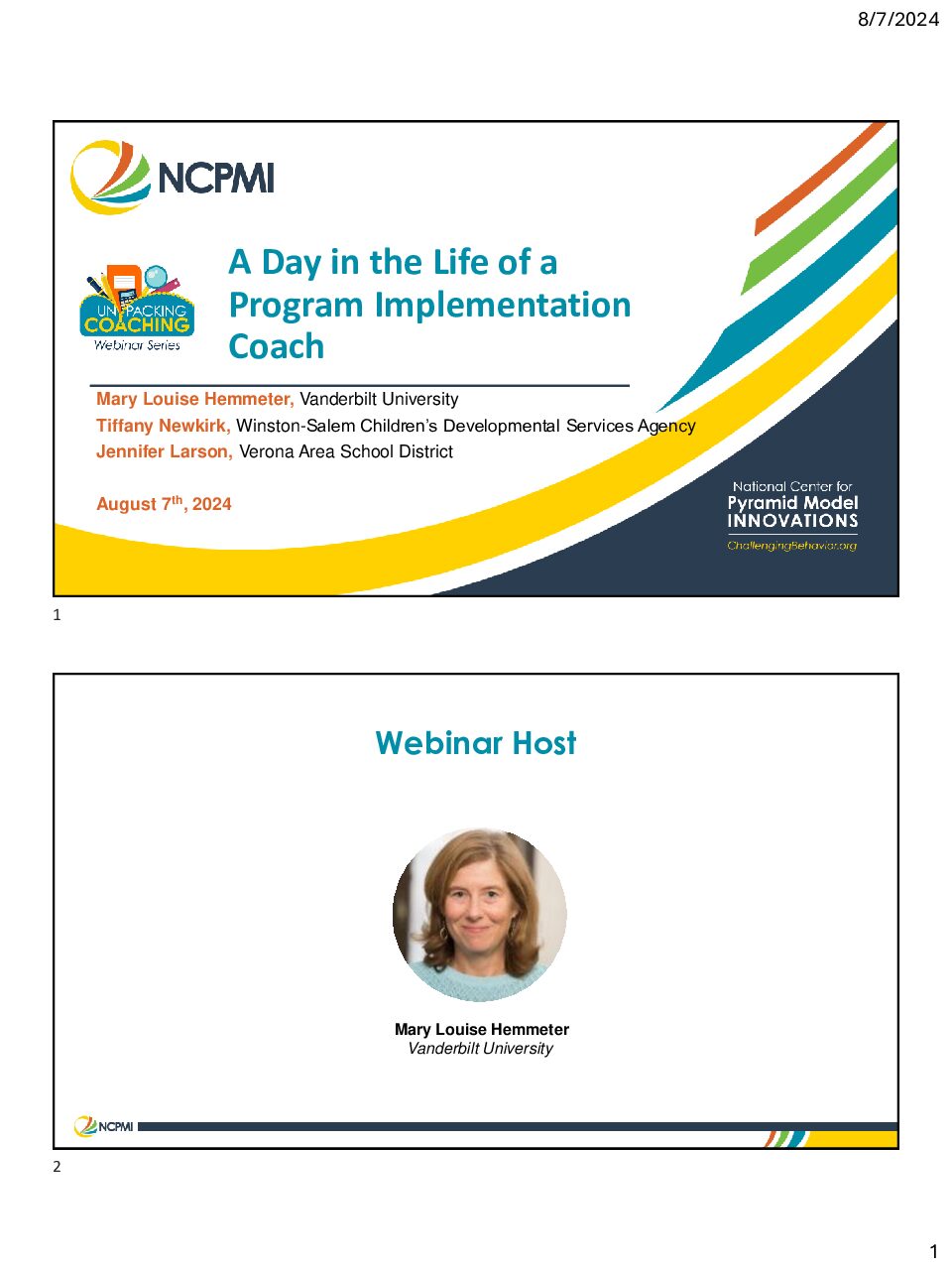 8/7/2024

NCPMI

UNPACKING COACHING Webinar Series

A Day in the Life of a Program Implementation Coach

Mary Louise Hemmeter, Vanderbilt University
Tiffany Newkirk, Winston-Salem Children's Developmental Services Agency
Jennifer Larson, Verona Area School District

August 7$^{th}$, 2024

National Center for Pyramid Model INNOVATIONS
ChallengingBehavior.org

1

Webinar Host

Mary Louise Hemmeter
Vanderbilt University

NCPMI

2

1